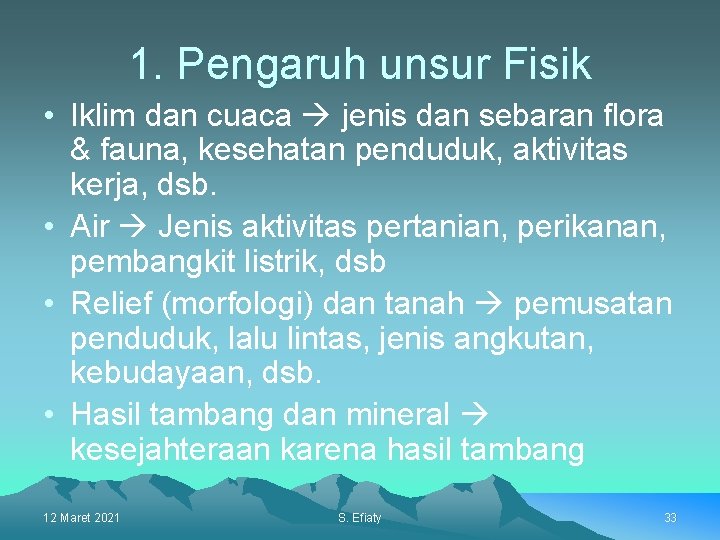 1. Pengaruh unsur Fisik

• Iklim dan cuaca → jenis dan sebaran flora & fauna, kesehatan penduduk, aktivitas kerja, dsb.
• Air → Jenis aktivitas pertanian, perikanan, pembangkit listrik, dsb
• Relief (morfologi) dan tanah → pemusatan penduduk, lalu lintas, jenis angkutan, kebudayaan, dsb.
• Hasil tambang dan mineral → kesejahteraan karena hasil tambang

12 Maret 2021

S. Efiaty

33